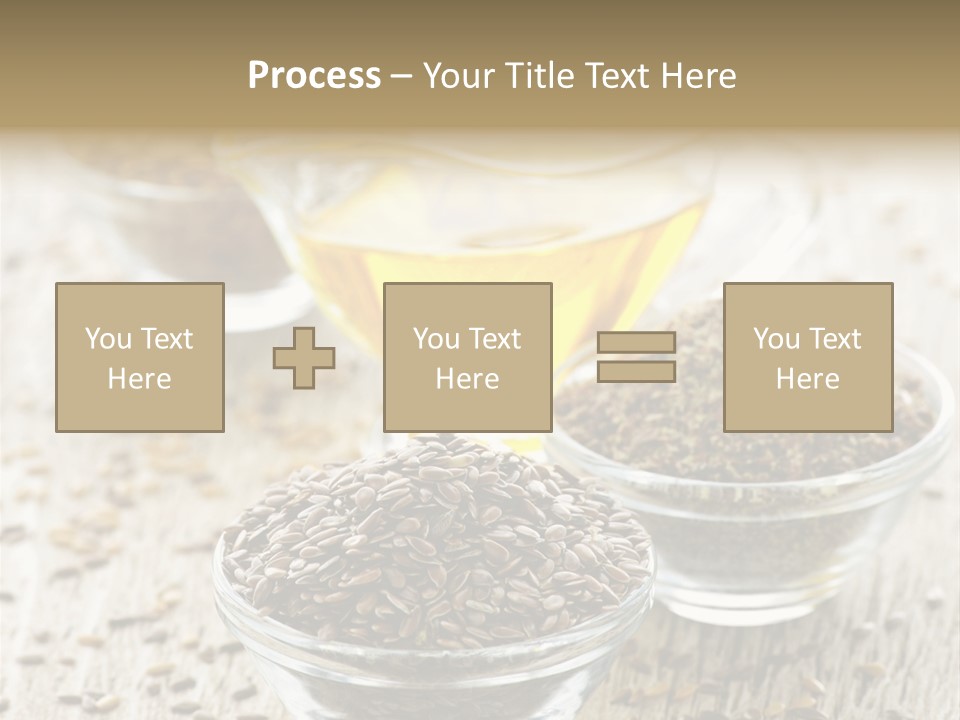 Process – Your Title Text Here

You Text Here

You Text Here

You Text Here